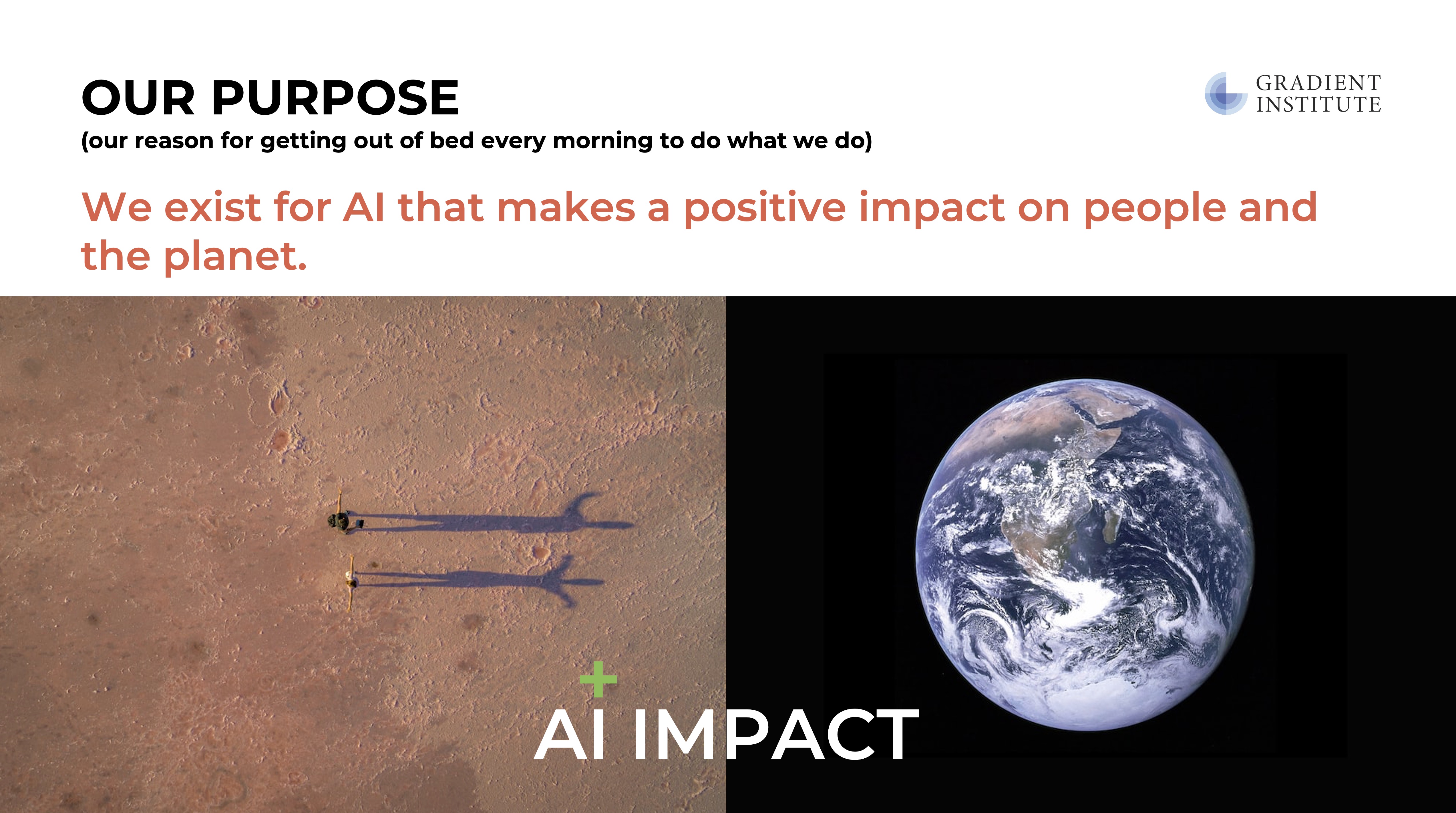 OUR PURPOSE
(our reason for getting out of bed every morning to do what we do)

GRADIENT INSTITUTE

We exist for AI that makes a positive impact on people and the planet.

+
AI IMPACT